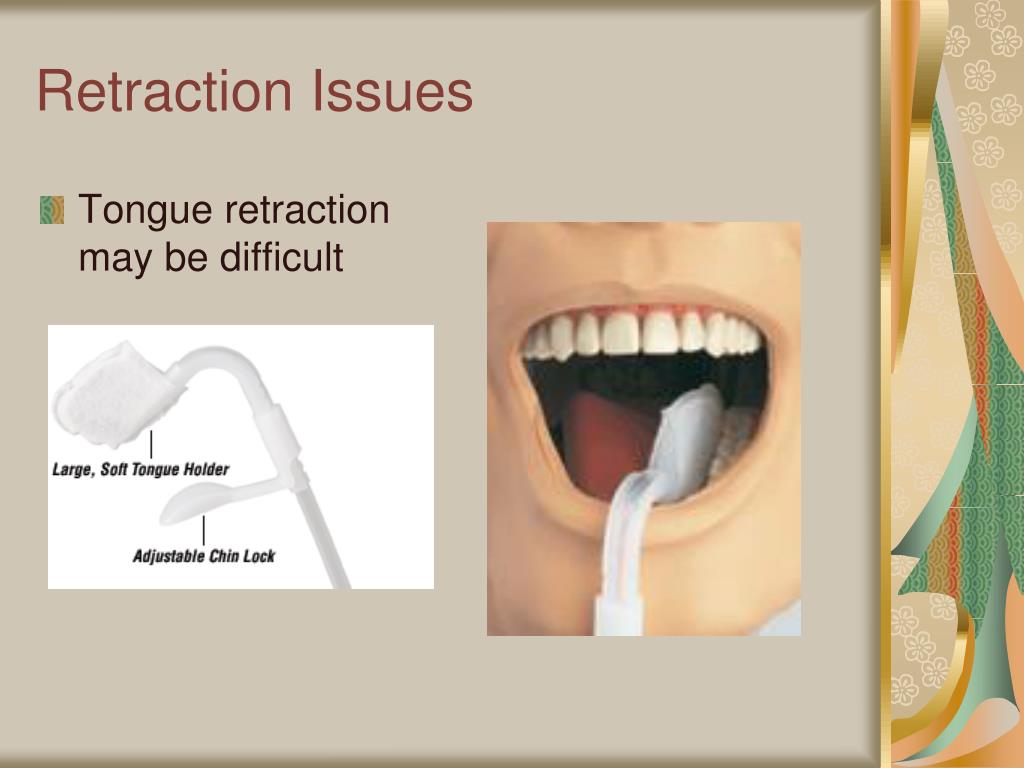 Retraction Issues

Tongue retraction may be difficult

Large, Soft Tongue Holder

Adjustable Chin Lock